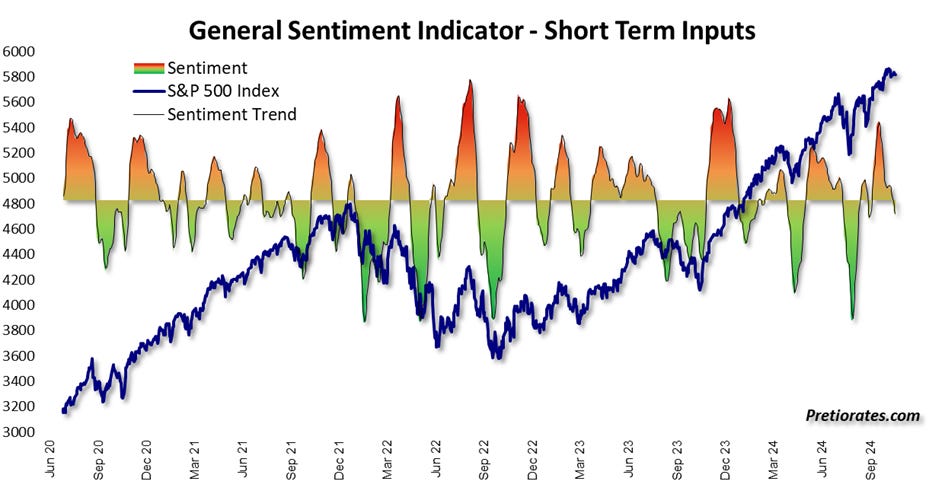 General Sentiment Indicator - Short Term Inputs

Sentiment
S&P 500 Index
Sentiment Trend

6000
5800
5600
5400
5200
5000
4800
4600
4400
4200
4000
3800
3600
3400
3200
3000

Jun 20
Sep 20
Dec 20
Mar 21
Jun 21
Sep 21
Dec 21
Mar 22
Jun 22
Sep 22
Dec 22
Mar 23
Jun 23
Sep 23
Dec 23
Mar 24
Jun 24
Sep 24

Pretiorates.com